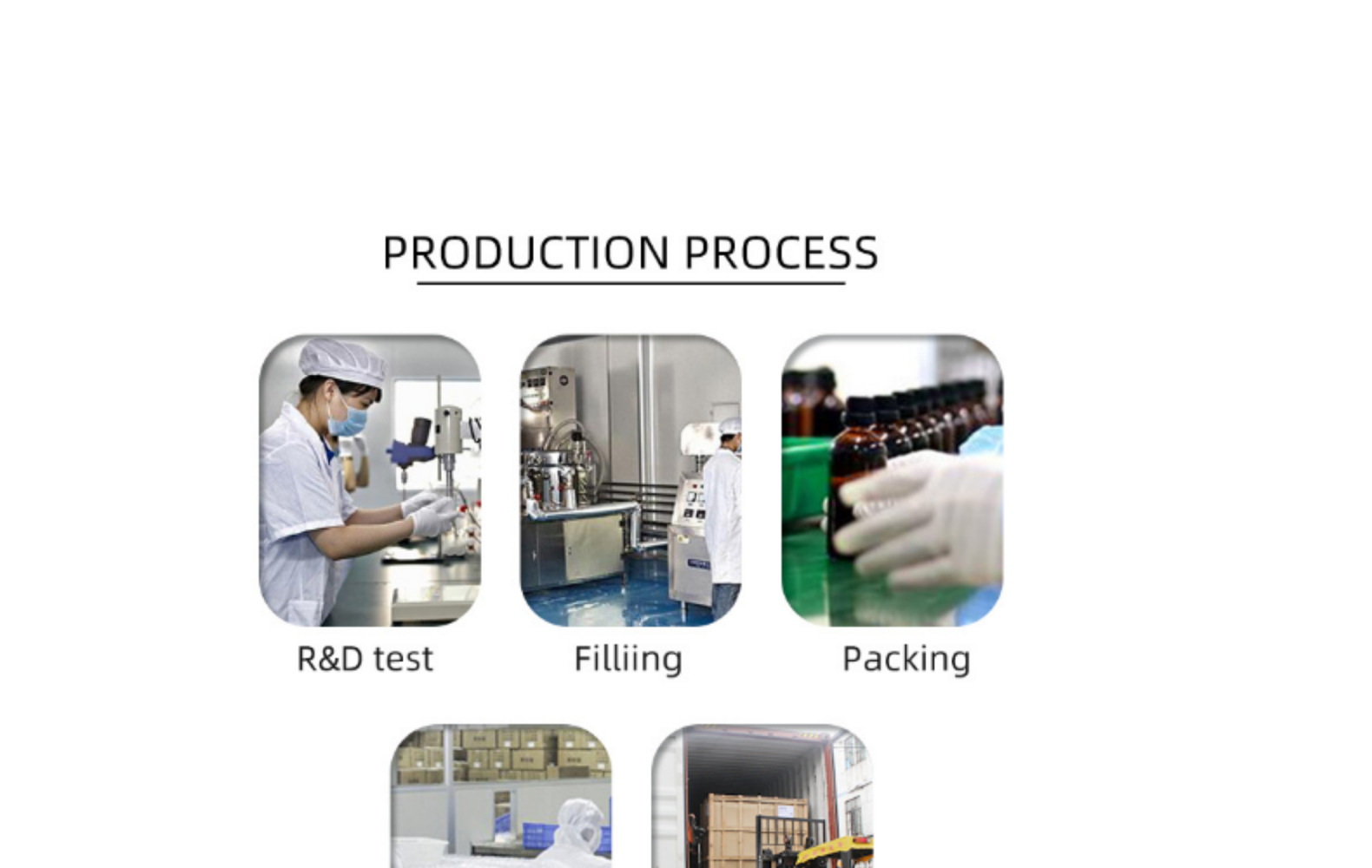 PRODUCTION PROCESS

R&D test

Filliing

Packing